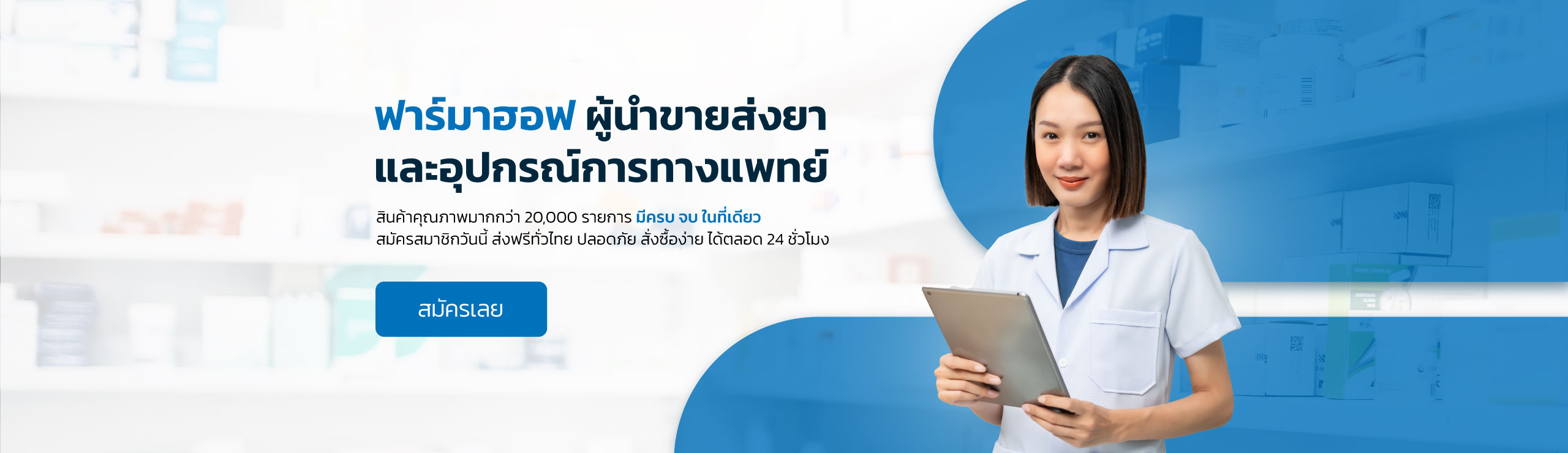 ฟาร์มาฮอฟ ผู้นำขายส่งยา
และอุปกรณ์การทางแพทย์

สินค้าคุณภาพมากกว่า 20,000 รายการ มีครบ จบ ในที่เดียว
สมัครสมาชิกวันนี้ ส่งฟรีทั่วไทย ปลอดภัย สั่งซื้อง่าย ได้ตลอด 24 ชั่วโมง

สมัครเลย